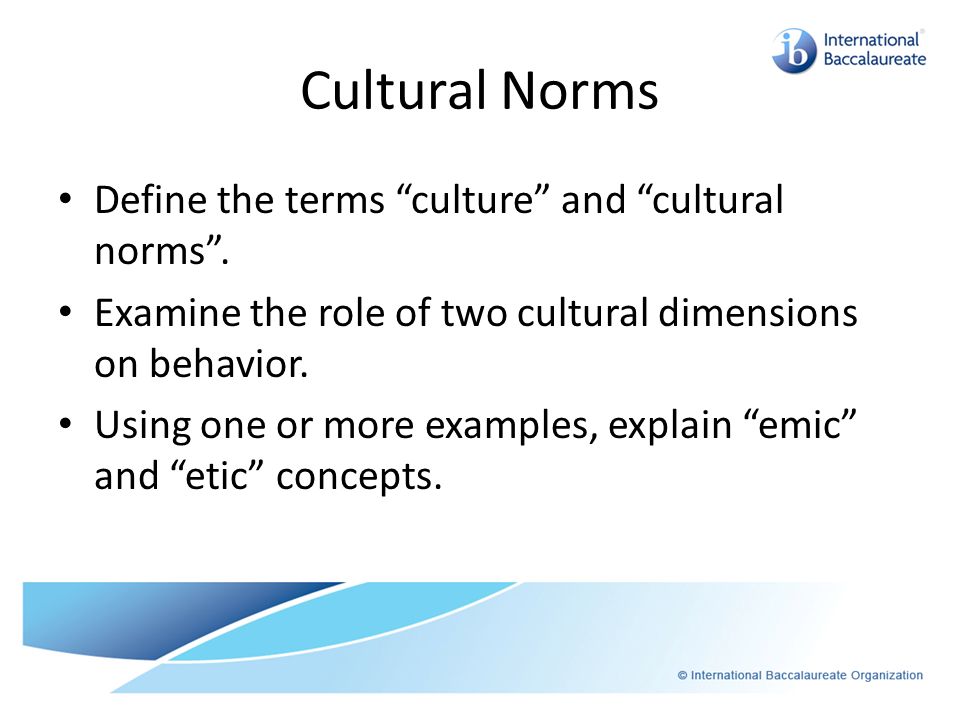 ib International Baccalaureate®

Cultural Norms

• Define the terms “culture” and “cultural norms”.
• Examine the role of two cultural dimensions on behavior.
• Using one or more examples, explain “emic” and “etic” concepts.

© International Baccalaureate Organization